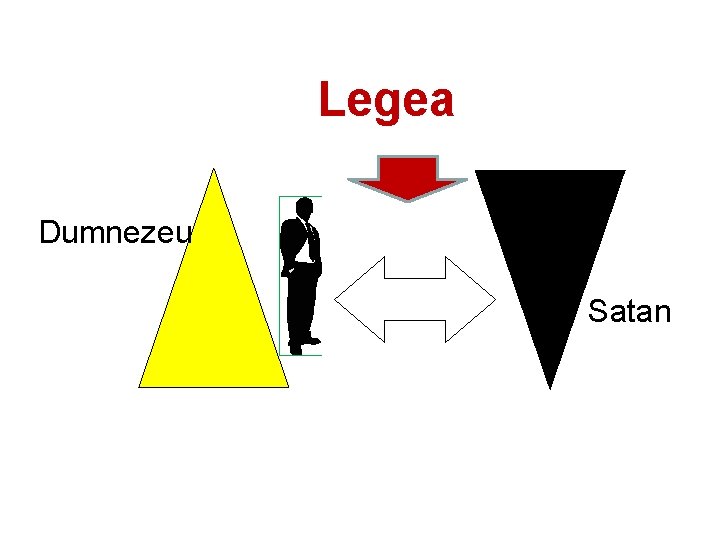 Legea

Dumnezeu

Satan